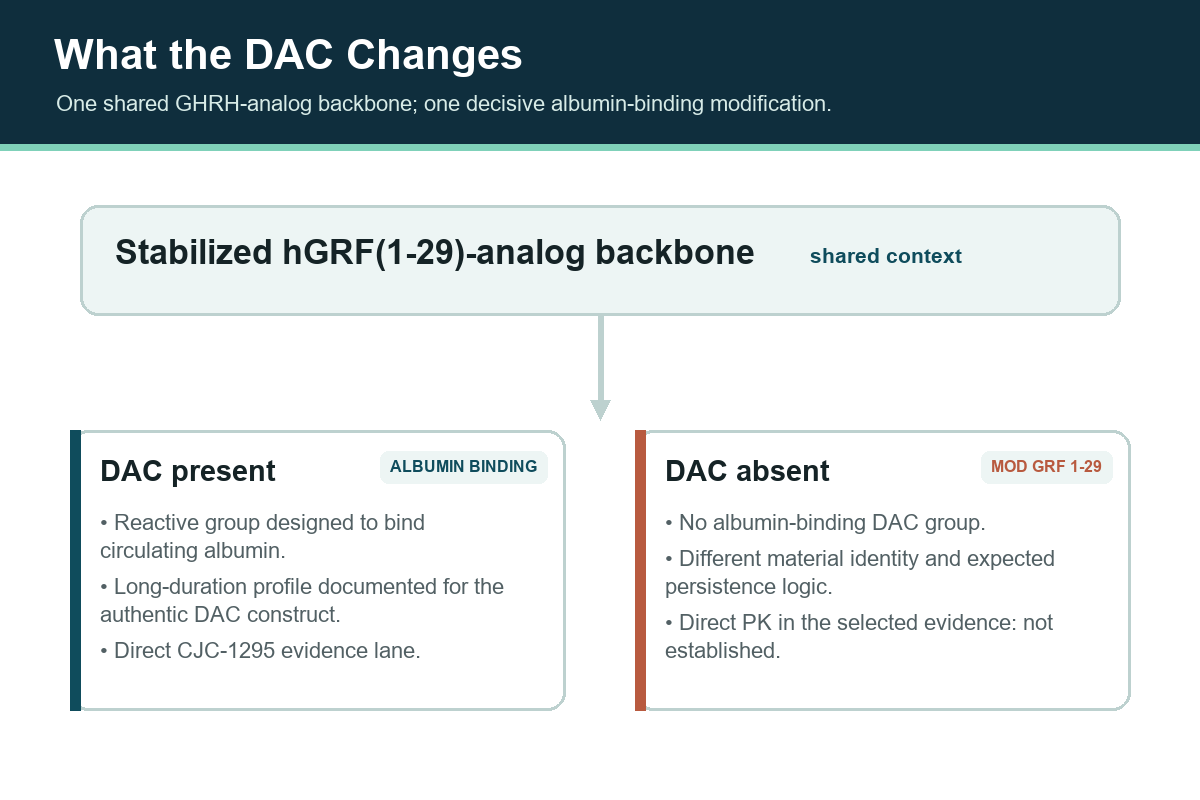 What the DAC Changes

One shared GHRH-analog backbone; one decisive albumin-binding modification.

Stabilized hGRF(1-29)-analog backbone

shared context

DAC present

ALBUMIN BINDING

• Reactive group designed to bind circulating albumin.

• Long-duration profile documented for the authentic DAC construct.

• Direct CJC-1295 evidence lane.

DAC absent

MOD GRF 1-29

• No albumin-binding DAC group.

• Different material identity and expected persistence logic.

• Direct PK in the selected evidence: not established.